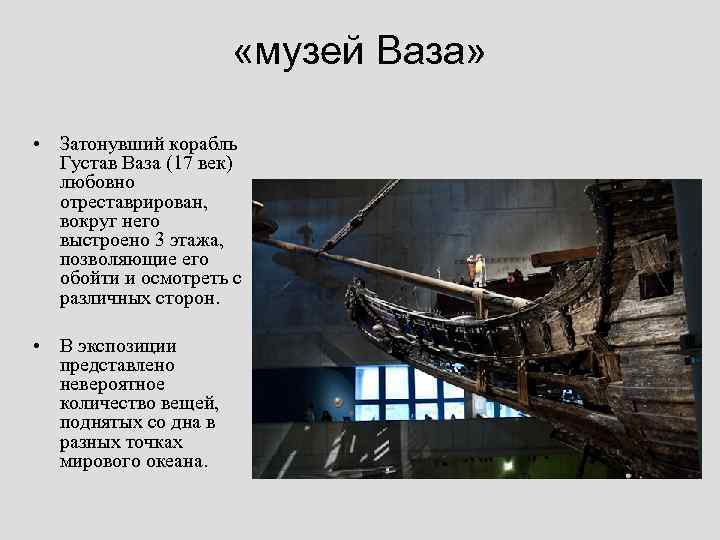 «музей Ваза»

• Затонувший корабль Густав Ваза (17 век) любовно отреставрирован, вокруг него выстроено 3 этажа, позволяющие его обойти и осмотреть с различных сторон.

• В экспозиции представлено невероятное количество вещей, поднятых со дна в разных точках мирового океана.